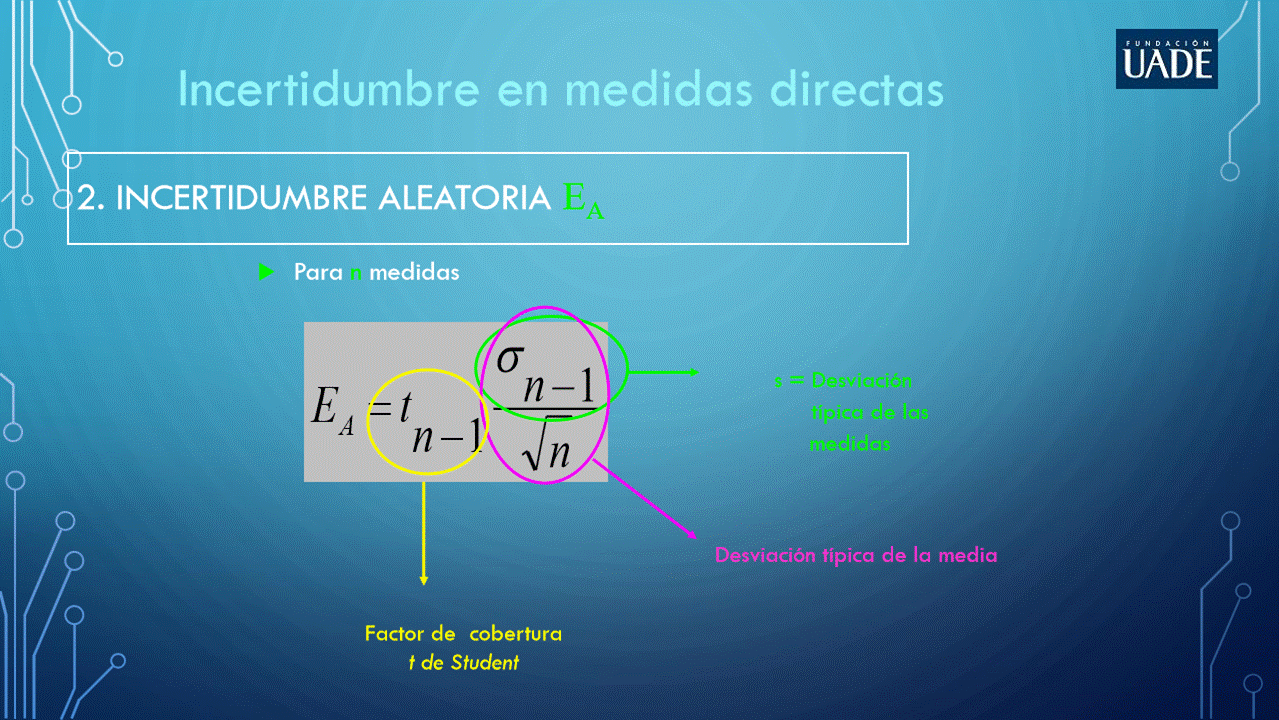 FUNDACIÓN UADE

Incertidumbre en medidas directas

2. INCERTIDUMBRE ALEATORIA $E_A$

Para n medidas

$E_A = t_{n-1} \frac{\sigma_{n-1}}{\sqrt{n}}$

s = Desviación típica de las medidas

Desviación típica de la media

Factor de cobertura
t de Student